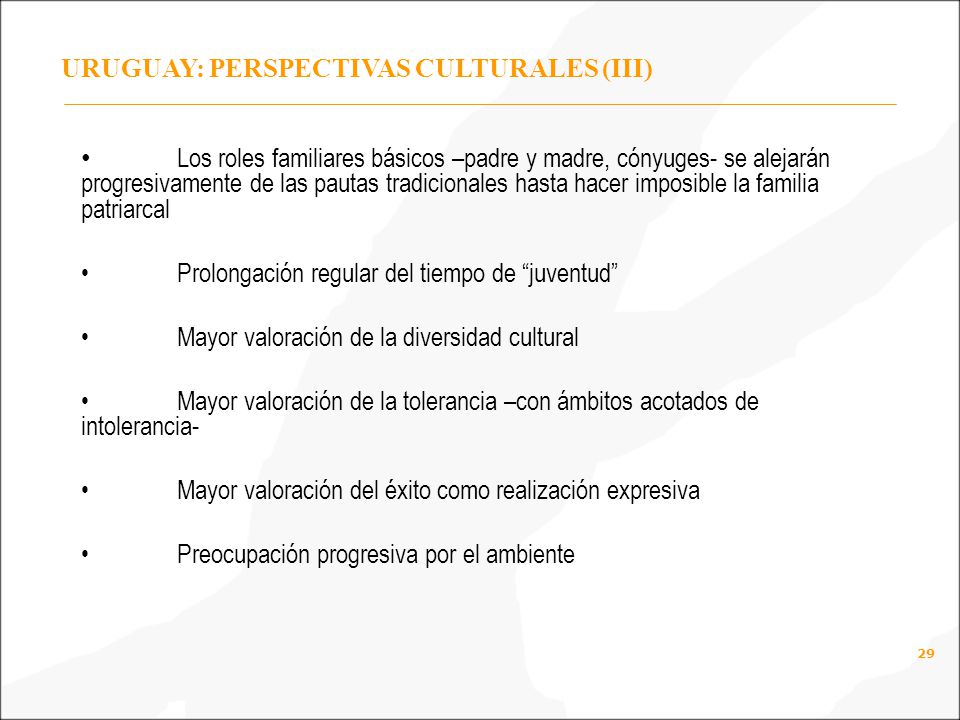 URUGUAY: PERSPECTIVAS CULTURALES (III)

• Los roles familiares básicos –padre y madre, cónyuges- se alejarán progresivamente de las pautas tradicionales hasta hacer imposible la familia patriarcal

• Prolongación regular del tiempo de “juventud”

• Mayor valoración de la diversidad cultural

• Mayor valoración de la tolerancia –con ámbitos acotados de intolerancia-

• Mayor valoración del éxito como realización expresiva

• Preocupación progresiva por el ambiente

29